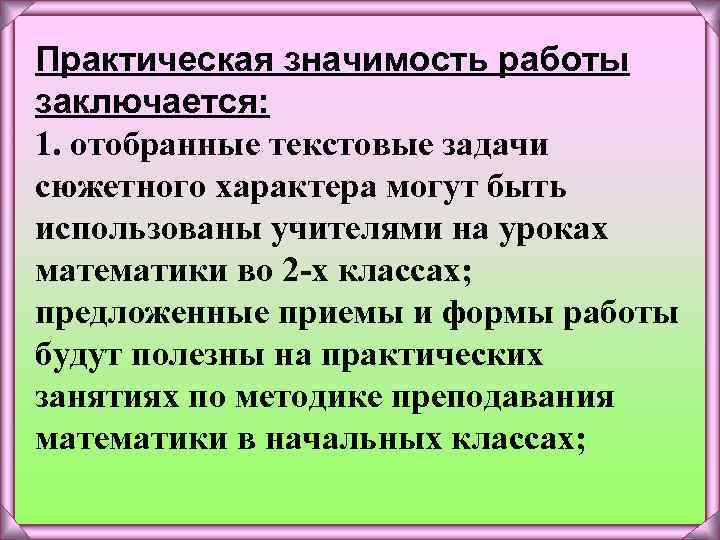 Практическая значимость работы заключается:
1. отобранные текстовые задачи сюжетного характера могут быть использованы учителями на уроках математики во 2-х классах; предложенные приемы и формы работы будут полезны на практических занятиях по методике преподавания математики в начальных классах;